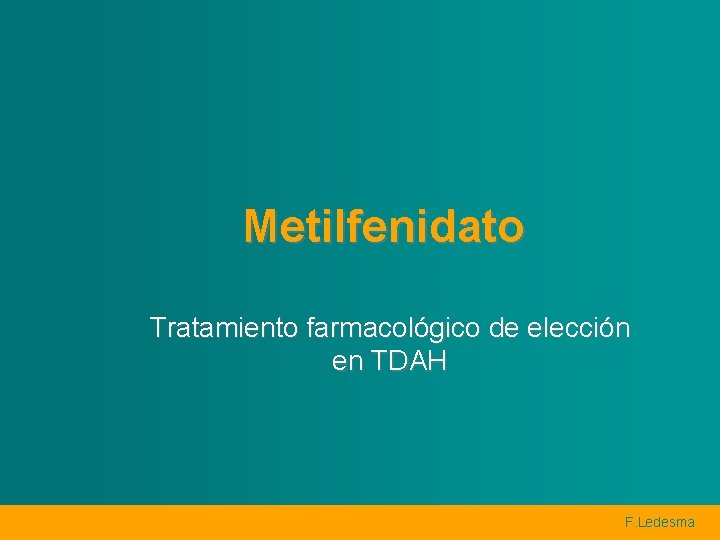 Metilfenidato

Tratamiento farmacológico de elección en TDAH

F.Ledesma